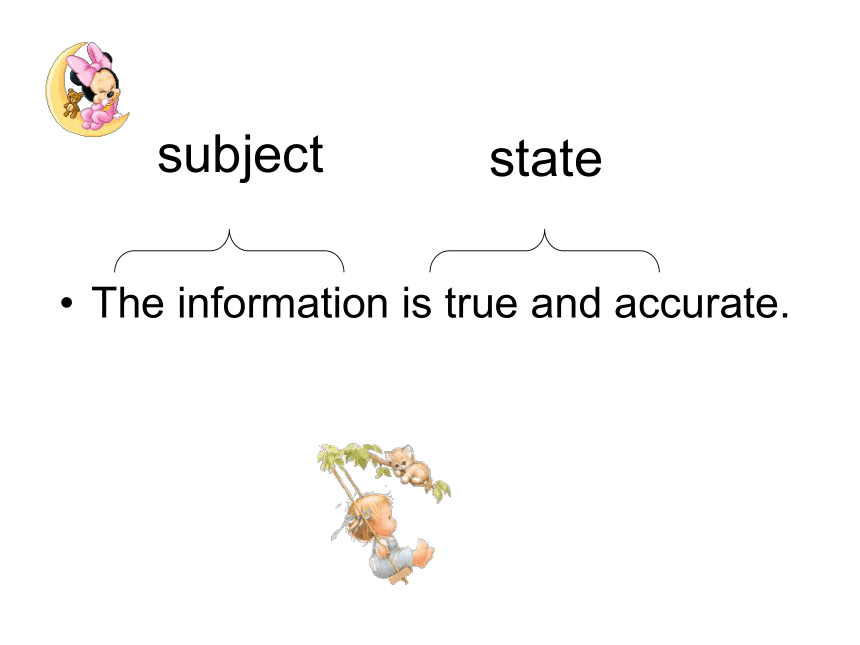 subject

state

• The information is true and accurate.